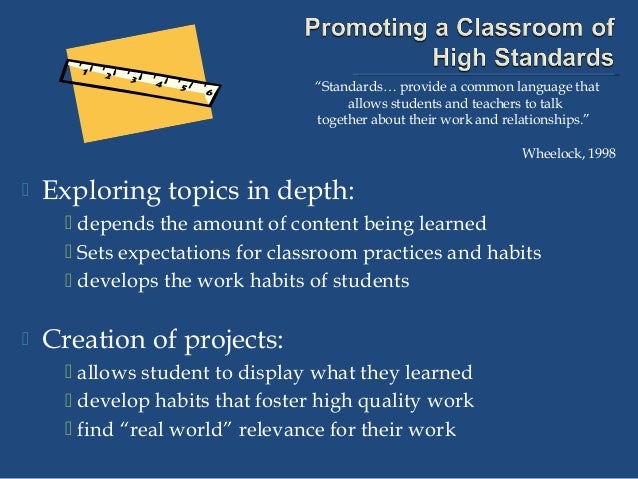 1 2 3 4 5 6

Promoting a Classroom of High Standards

"Standards… provide a common language that allows students and teachers to talk together about their work and relationships."

Wheelock, 1998

Exploring topics in depth:
depends the amount of content being learned
Sets expectations for classroom practices and habits
develops the work habits of students

Creation of projects:
allows student to display what they learned
develop habits that foster high quality work
find "real world" relevance for their work